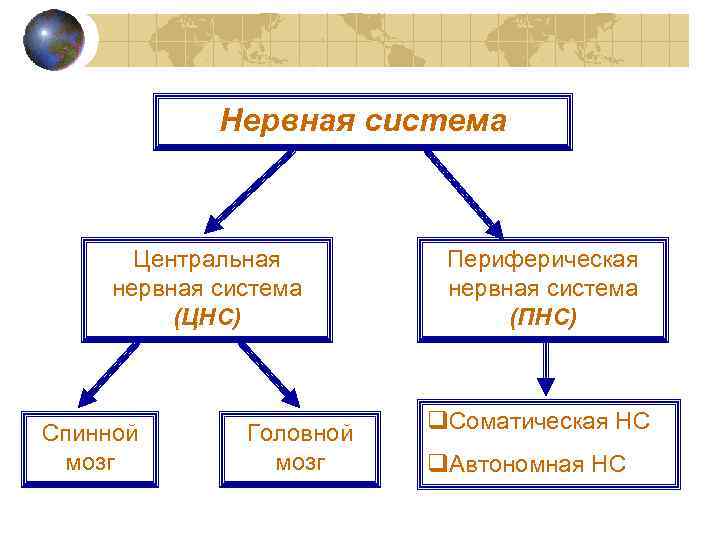 Нервная система

Центральная нервная система (ЦНС)

Периферическая нервная система (ПНС)

Спинной мозг

Головной мозг

❑Соматическая НС

❑Автономная НС